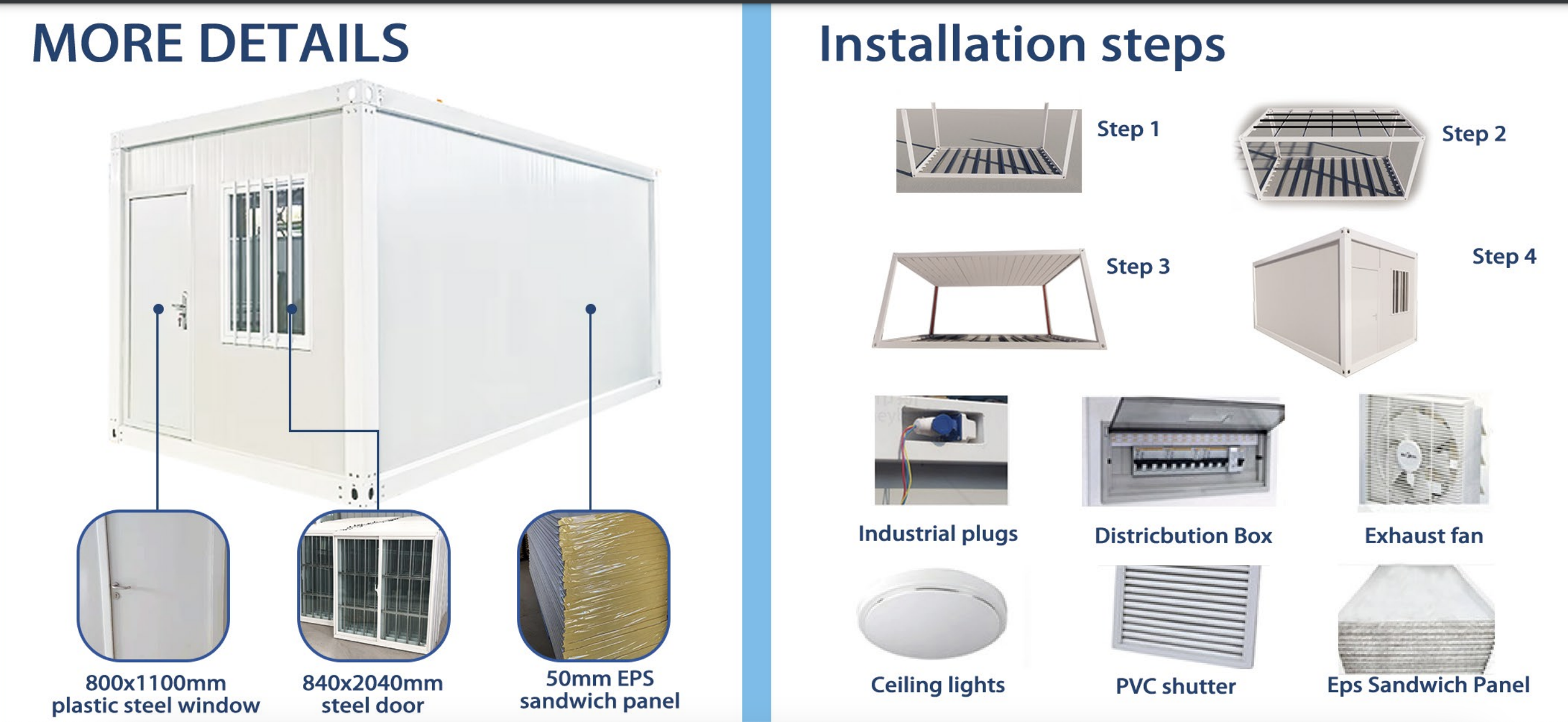 MORE DETAILS

800x1100mm plastic steel window

840x2040mm steel door

50mm EPS sandwich panel

Installation steps

Step 1

Step 2

Step 3

Step 4

Industrial plugs

Districbution Box

Exhaust fan

Ceiling lights

PVC shutter

Eps Sandwich Panel